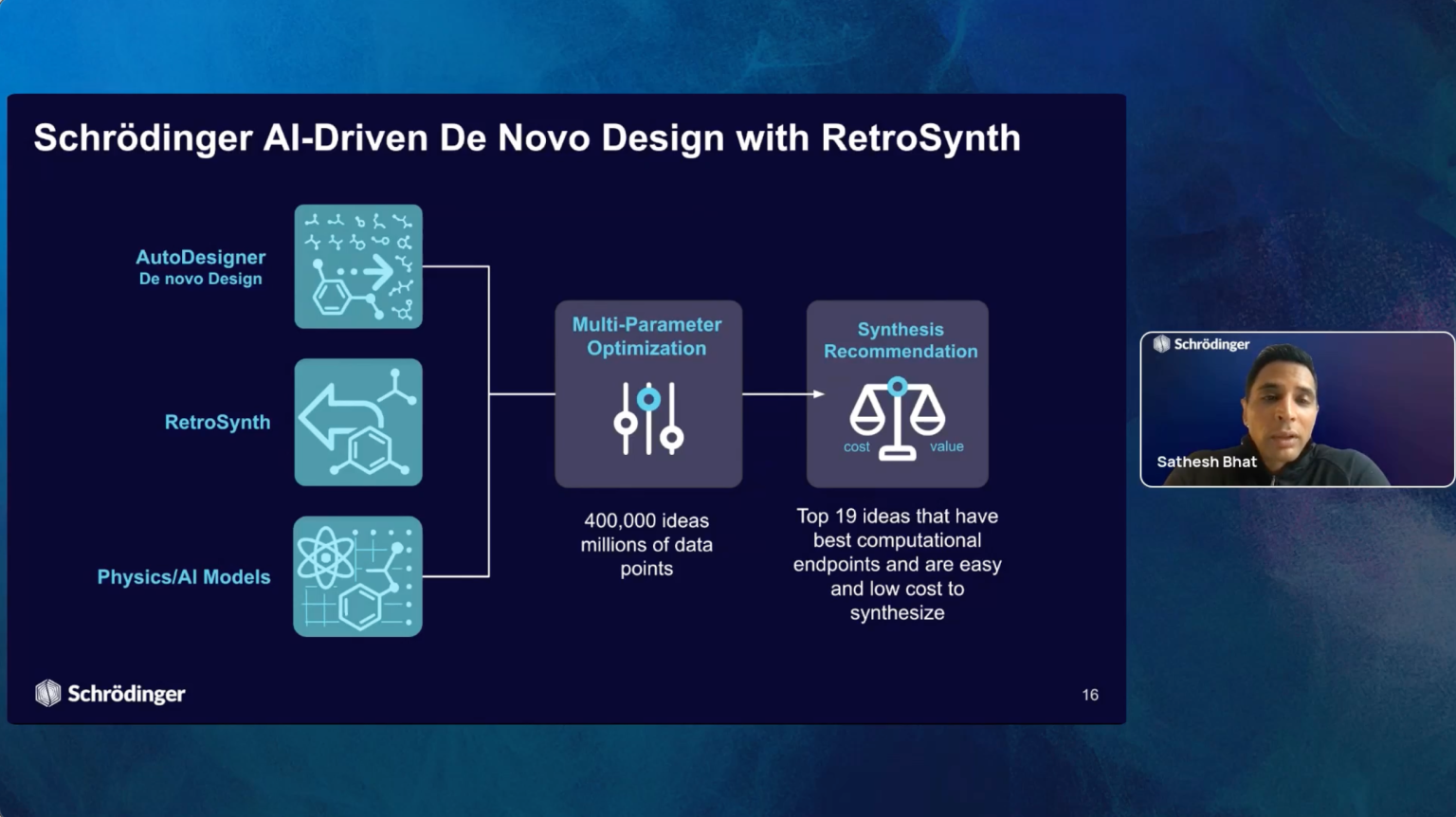 Schrödinger AI-Driven De Novo Design with RetroSynth

AutoDesigner
De novo Design

RetroSynth

Physics/AI Models

Multi-Parameter Optimization

400,000 ideas millions of data points

Synthesis Recommendation

cost

value

Top 19 ideas that have best computational endpoints and are easy and low cost to synthesize

Schrödinger

16

Schrödinger

Sathesh Bhat